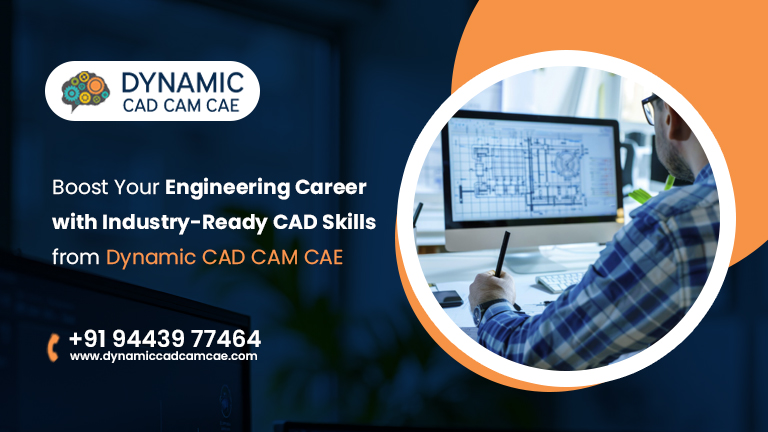 DYNAMIC
CAD CAM CAE

Boost Your Engineering Career with Industry-Ready CAD Skills from Dynamic CAD CAM CAE

+91 94439 77464
www.dynamiccadcamcae.com